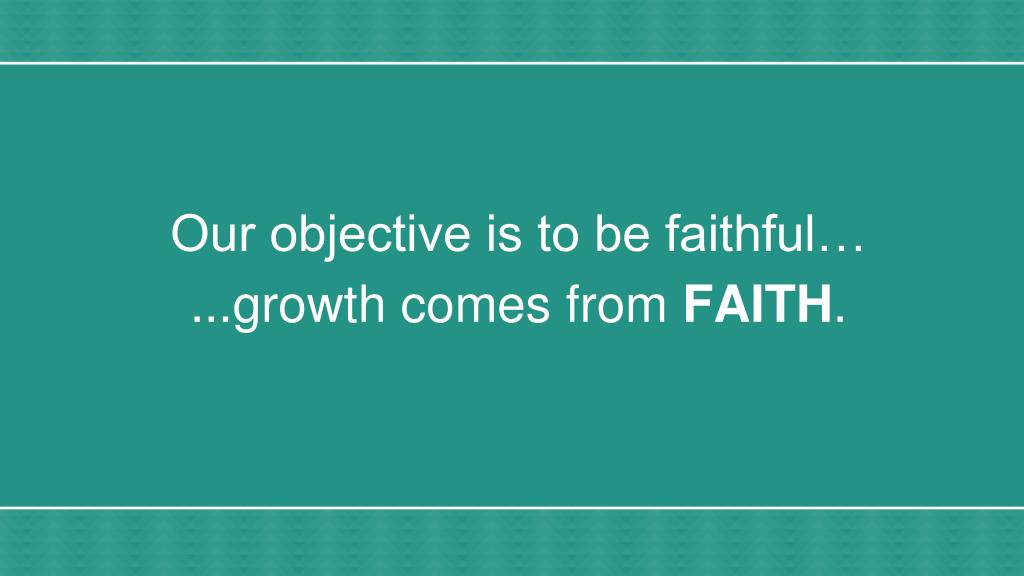 Our objective is to be faithful…
...growth comes from FAITH.